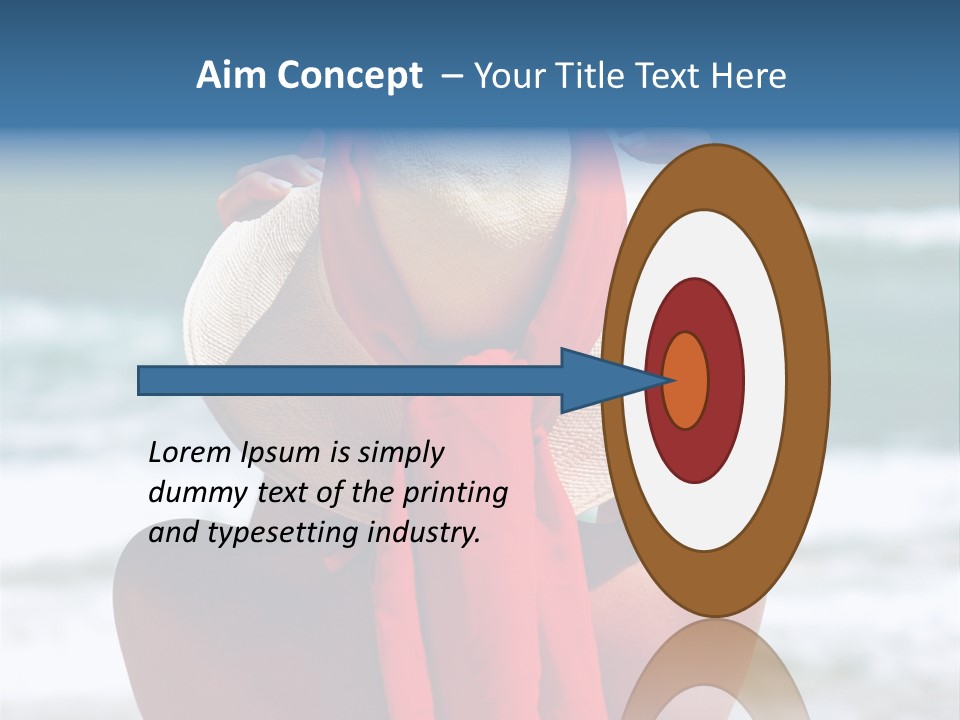 Aim Concept – Your Title Text Here

Lorem Ipsum is simply dummy text of the printing and typesetting industry.